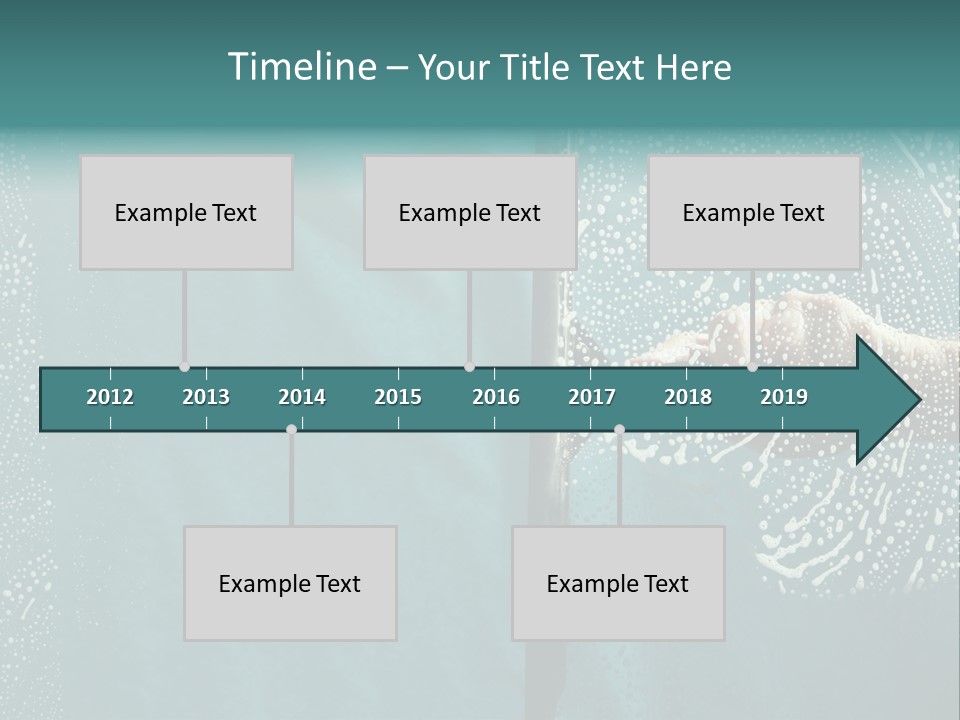 Timeline – Your Title Text Here

Example Text

Example Text

Example Text

2012 2013 2014 2015 2016 2017 2018 2019

Example Text

Example Text